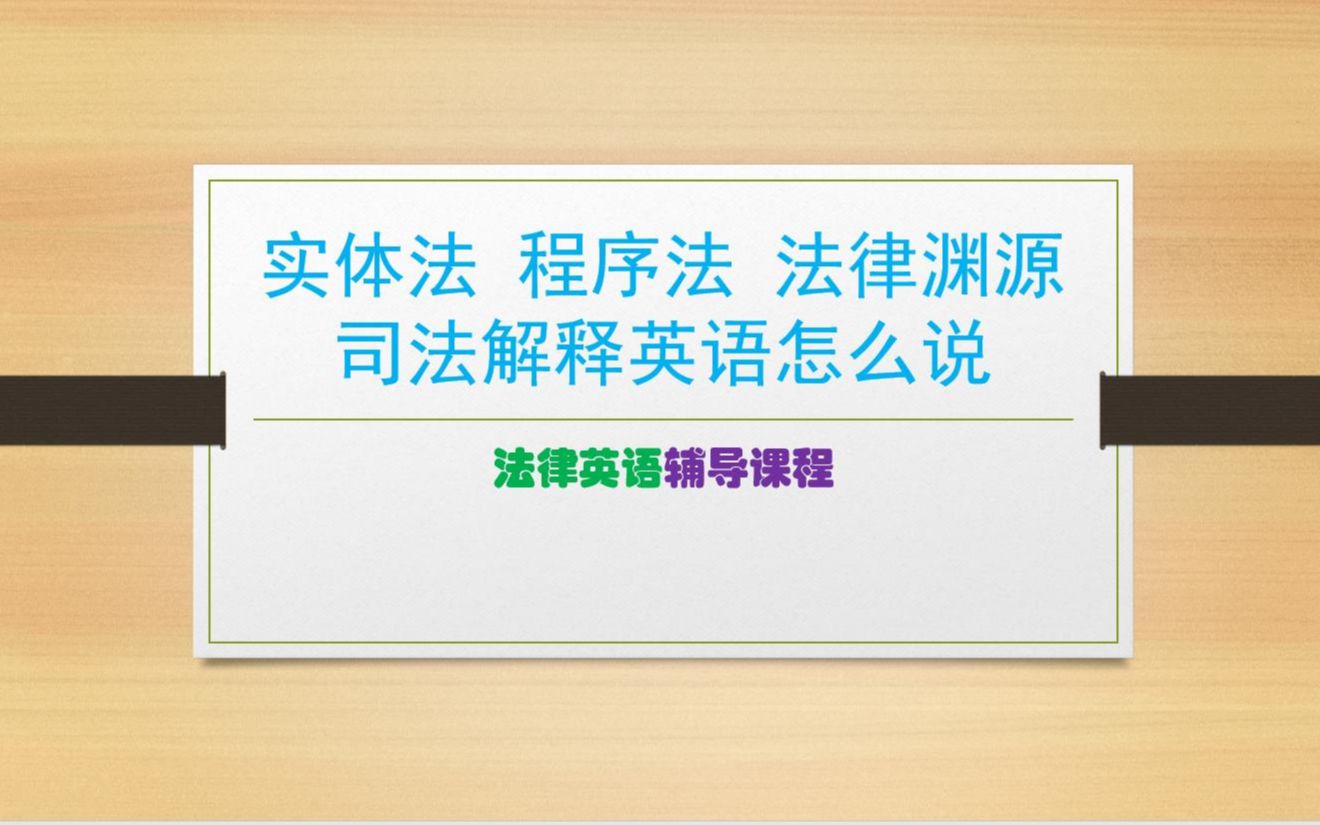 实体法 程序法 法律渊源
司法解释英语怎么说

法律英语辅导课程